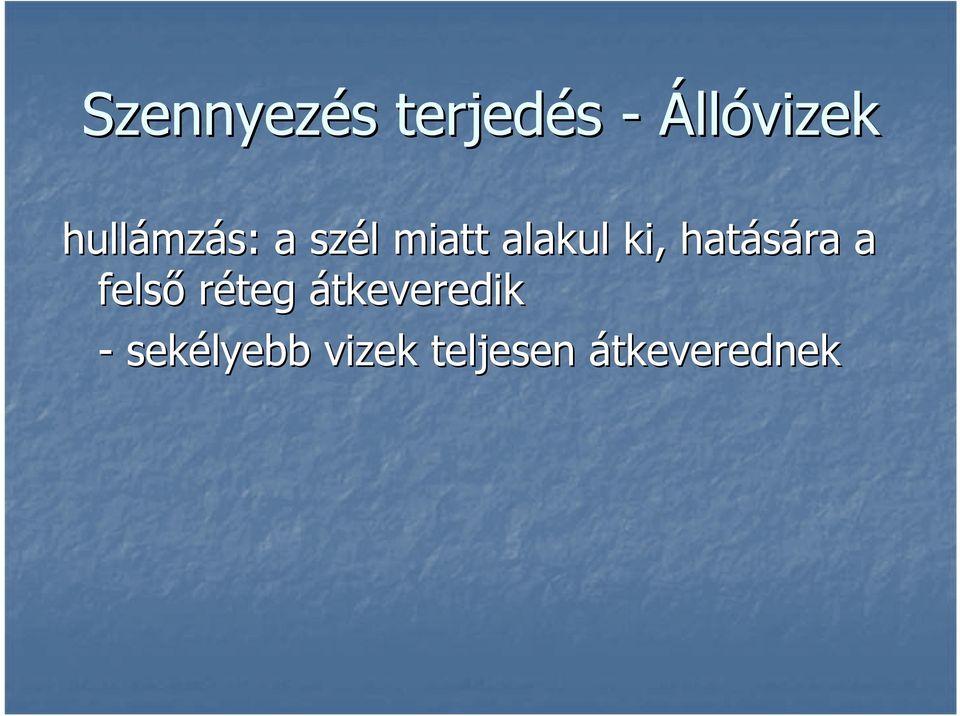 Szennyezés terjedés - Állóvizek

hullámzás: a szél miatt alakul ki, hatására a felső réteg átkeveredik

- sekélyebb vizek teljesen átkeverednek